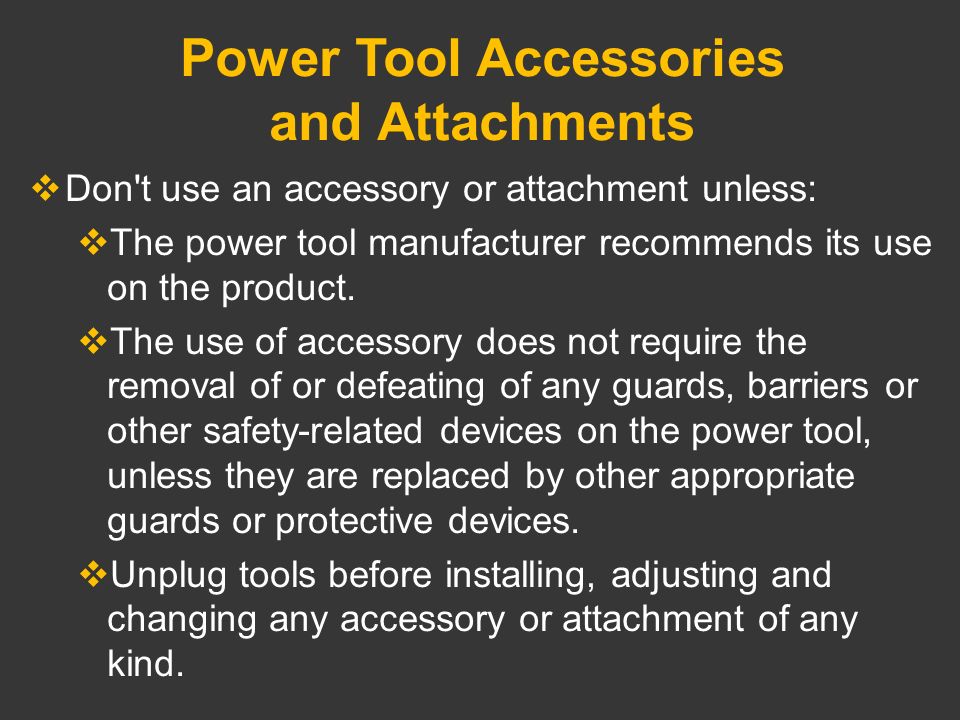 Power Tool Accessories and Attachments

❖ Don't use an accessory or attachment unless:

❖ The power tool manufacturer recommends its use on the product.

❖ The use of accessory does not require the removal of or defeating of any guards, barriers or other safety-related devices on the power tool, unless they are replaced by other appropriate guards or protective devices.

❖ Unplug tools before installing, adjusting and changing any accessory or attachment of any kind.